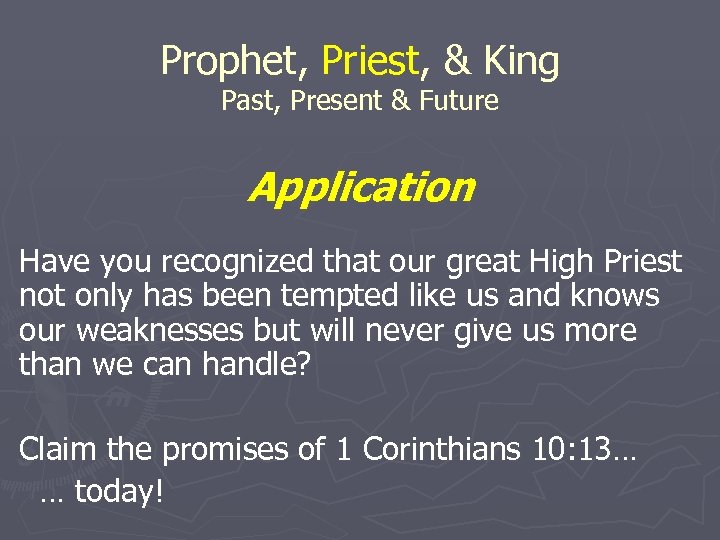 Prophet, Priest, & King
Past, Present & Future

Application

Have you recognized that our great High Priest not only has been tempted like us and knows our weaknesses but will never give us more than we can handle?

Claim the promises of 1 Corinthians 10:13…
… today!